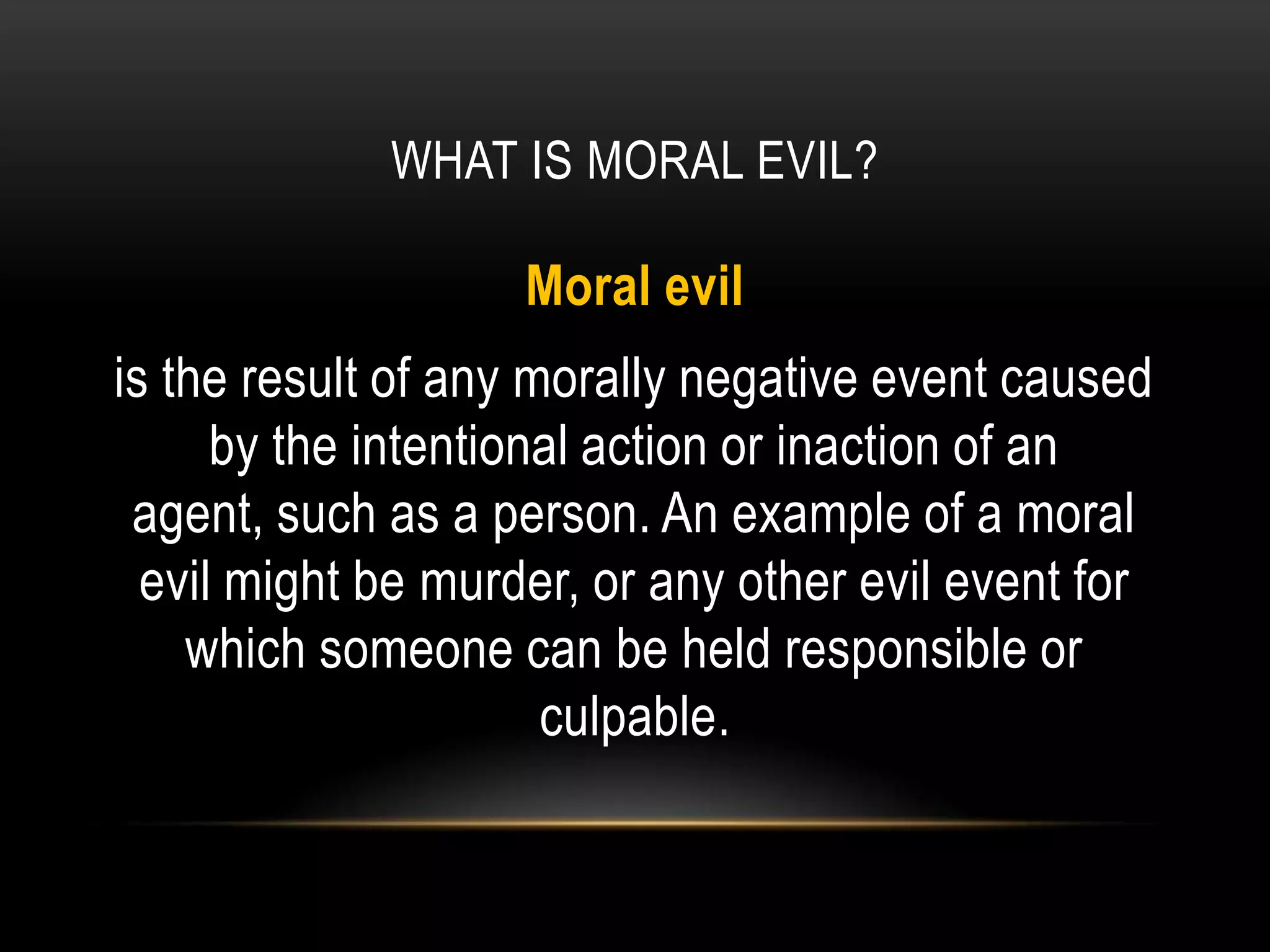 WHAT IS MORAL EVIL?

Moral evil

is the result of any morally negative event caused by the intentional action or inaction of an agent, such as a person. An example of a moral evil might be murder, or any other evil event for which someone can be held responsible or culpable.